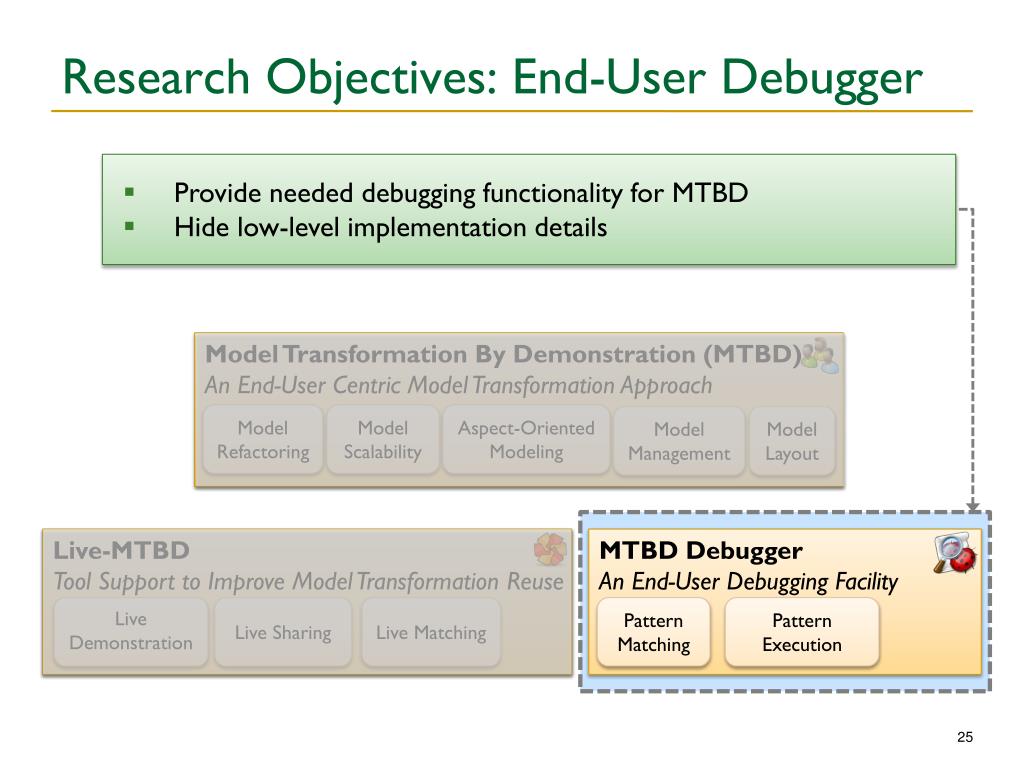 Research Objectives: End-User Debugger

▪ Provide needed debugging functionality for MTBD
▪ Hide low-level implementation details

Model Transformation By Demonstration (MTBD)
An End-User Centric Model Transformation Approach

Model Refactoring
Model Scalability
Aspect-Oriented Modeling
Model Management
Model Layout

Live-MTBD
Tool Support to Improve Model Transformation Reuse

Live Demonstration
Live Sharing
Live Matching

MTBD Debugger
An End-User Debugging Facility

Pattern Matching
Pattern Execution

25